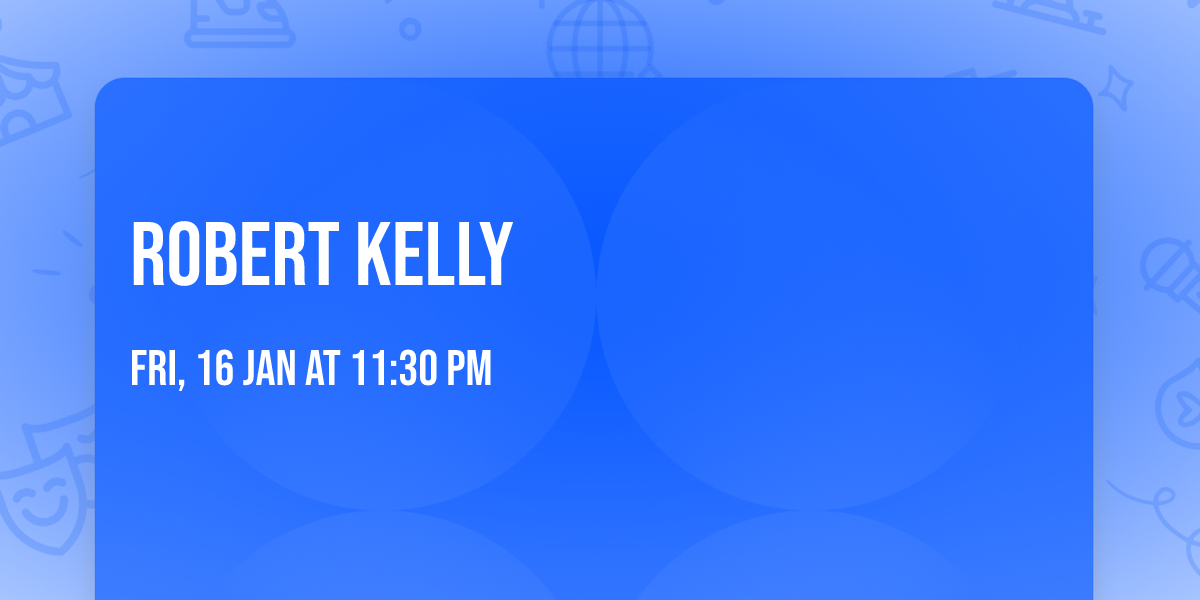 ROBERT KELLY

FRI, 16 JAN AT 11:30 PM